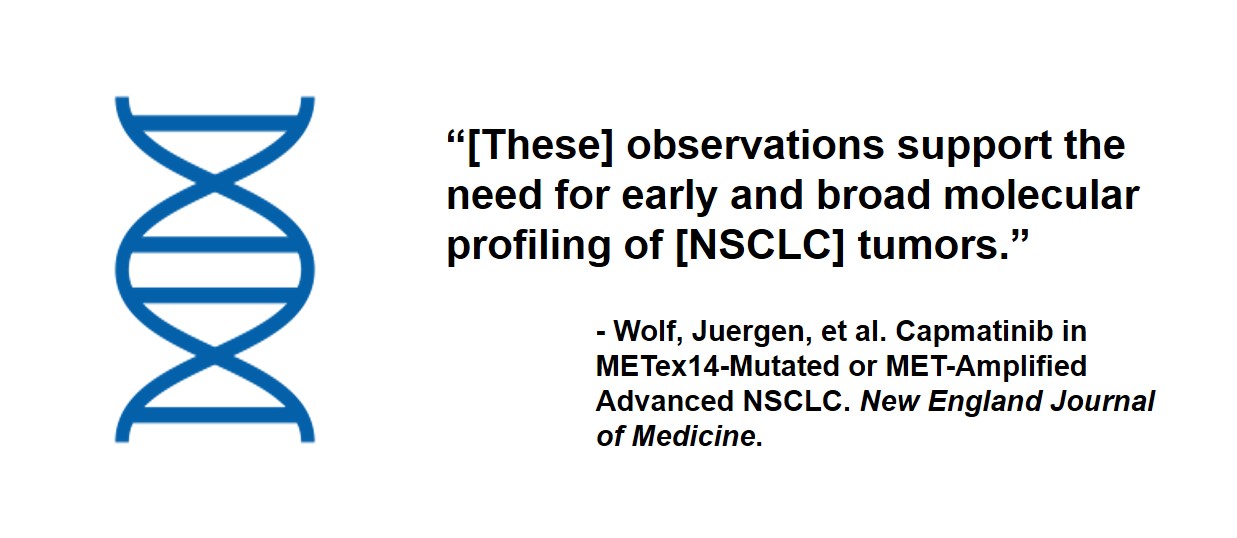 “[These] observations support the need for early and broad molecular profiling of [NSCLC] tumors.”

- Wolf, Juergen, et al. Capmatinib in METex14-Mutated or MET-Amplified Advanced NSCLC. New England Journal of Medicine.